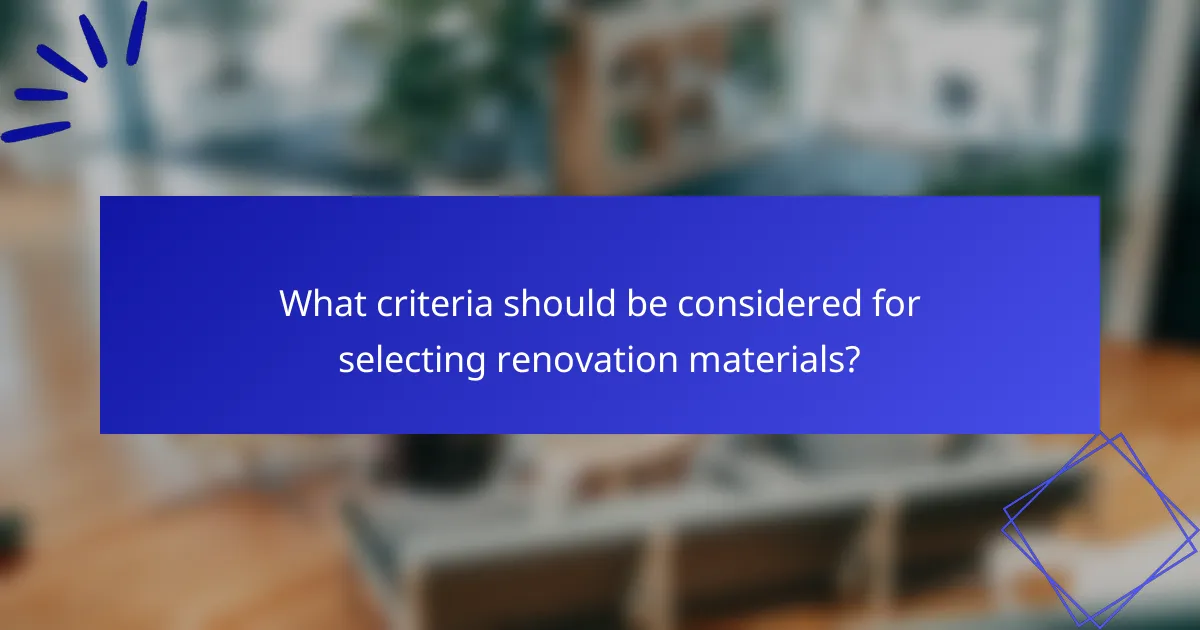 What criteria should be considered for selecting renovation materials?